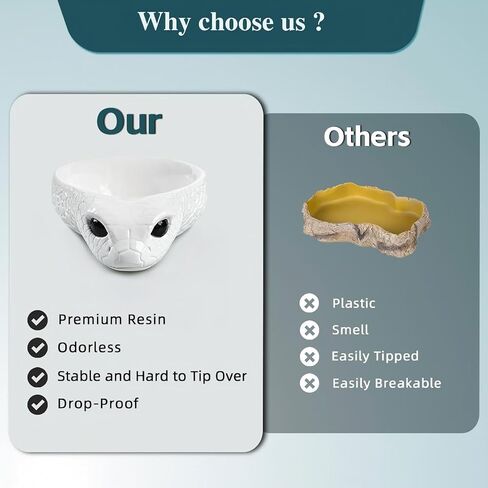 Why choose us ?

Our

Premium Resin
Odorless
Stable and Hard to Tip Over
Drop-Proof

Others

Plastic
Smell
Easily Tipped
Easily Breakable